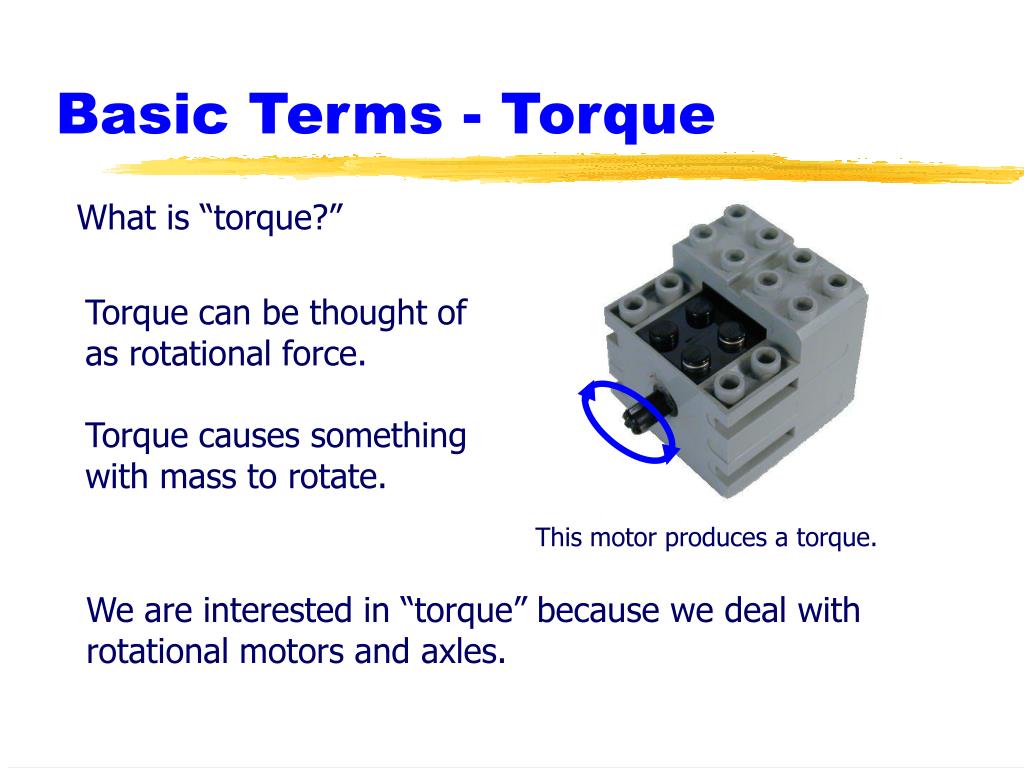 Basic Terms - Torque

What is “torque?”

Torque can be thought of as rotational force.

Torque causes something with mass to rotate.

This motor produces a torque.

We are interested in “torque” because we deal with rotational motors and axles.